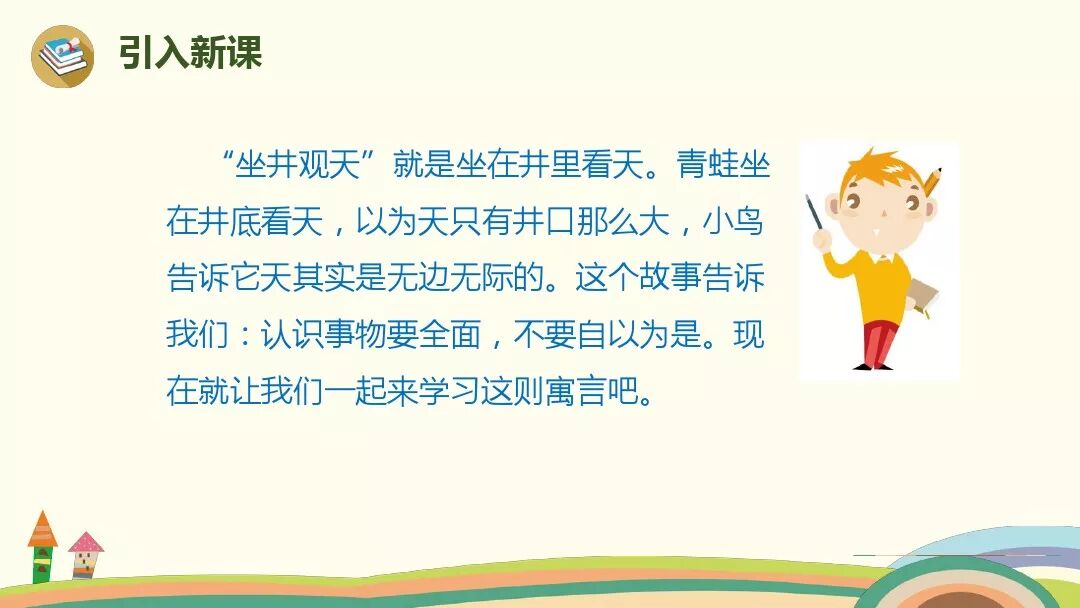 引入新课

“坐井观天”就是坐在井里看天。青蛙坐在井底看天，以为天只有井口那么大，小鸟告诉它天其实是无边无际的。这个故事告诉我们：认识事物要全面，不要自以为是。现在就让我们一起来学习这则寓言吧。